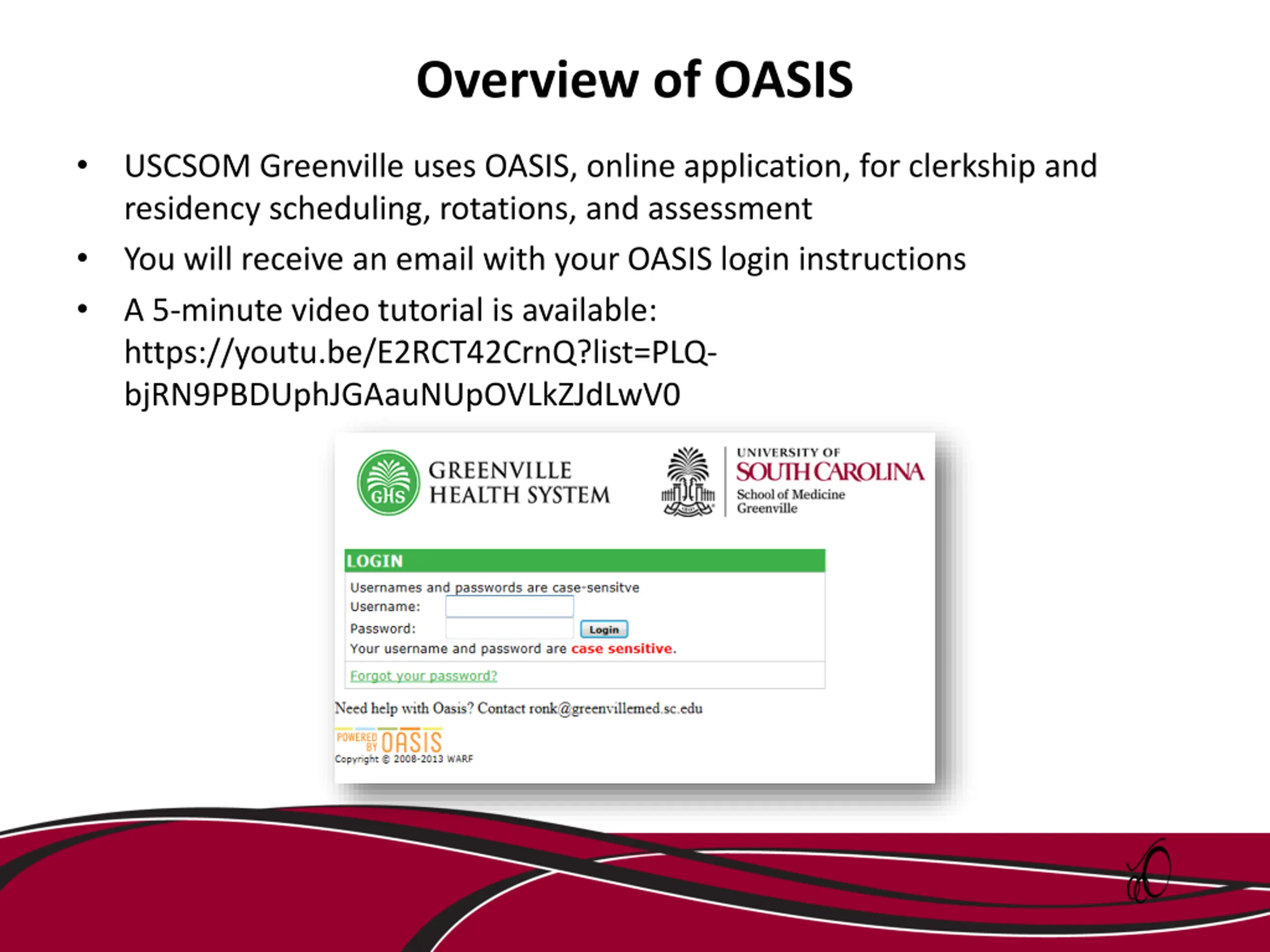 Overview of OASIS

• USCSOM Greenville uses OASIS, online application, for clerkship and residency scheduling, rotations, and assessment

• You will receive an email with your OASIS login instructions

• A 5-minute video tutorial is available: https://youtu.be/E2RCT42CrnQ?list=PLQ-bjRN9PBDUphJGAauNUpOVLkZJdLwV0

GHS GREENVILLE HEALTH SYSTEM

UNIVERSITY OF SOUTH CAROLINA School of Medicine Greenville

LOGIN

Usernames and passwords are case-sensitve

Username:

Password:

Login

Your username and password are case sensitive.

Forgot your password?

Need help with Oasis? Contact ronk@greenvillemed.sc.edu

POWERED BY OASIS

Copyright © 2008-2013 WARF